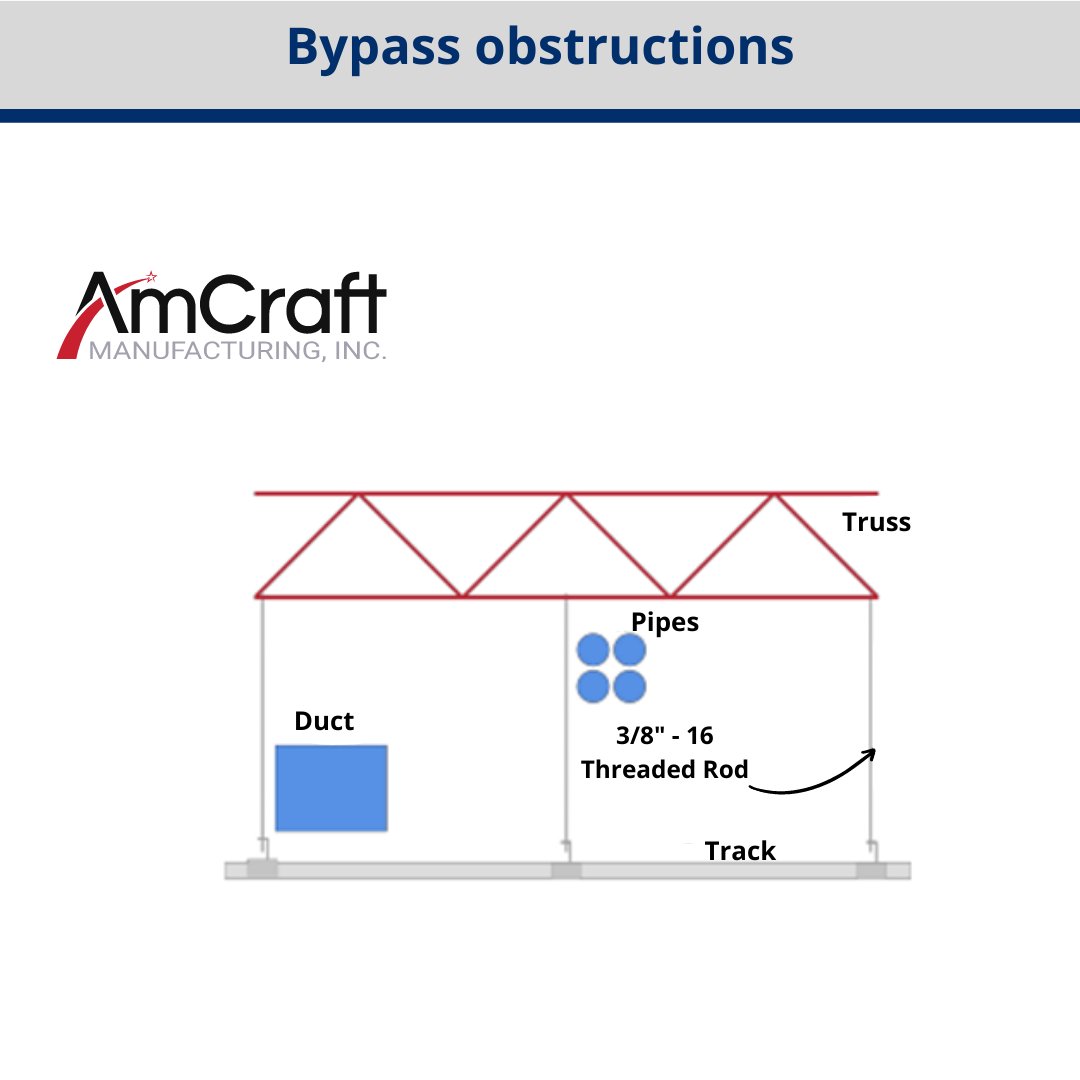 Bypass obstructions

AmCraft
MANUFACTURING, INC.

Truss

Pipes

Duct

3/8" - 16
Threaded Rod

Track